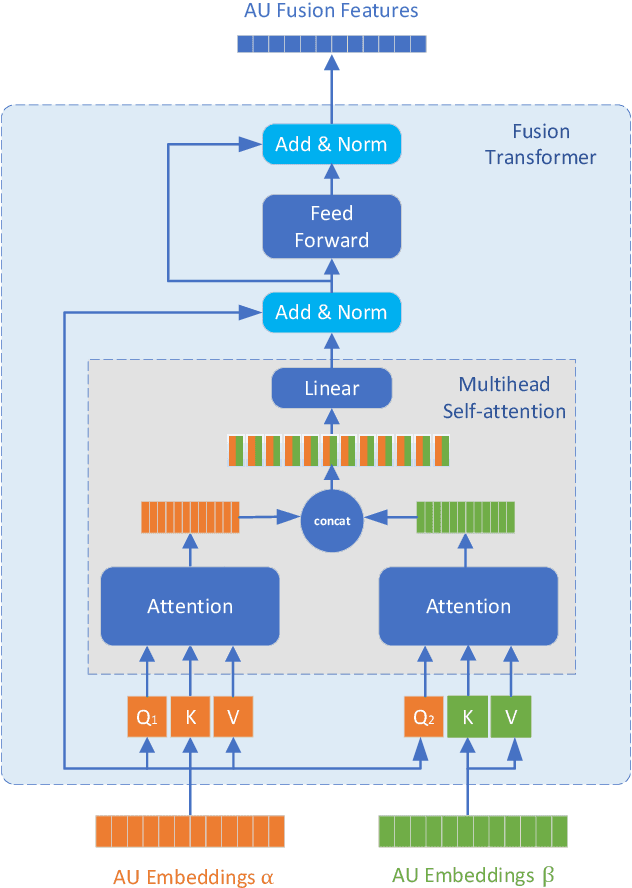 AU Fusion Features

Fusion Transformer

Add & Norm

Feed Forward

Add & Norm

Linear

Multihead Self-attention

concat

Attention

Attention

$Q_1$ K V

$Q_2$ K V

AU Embeddings α

AU Embeddings β